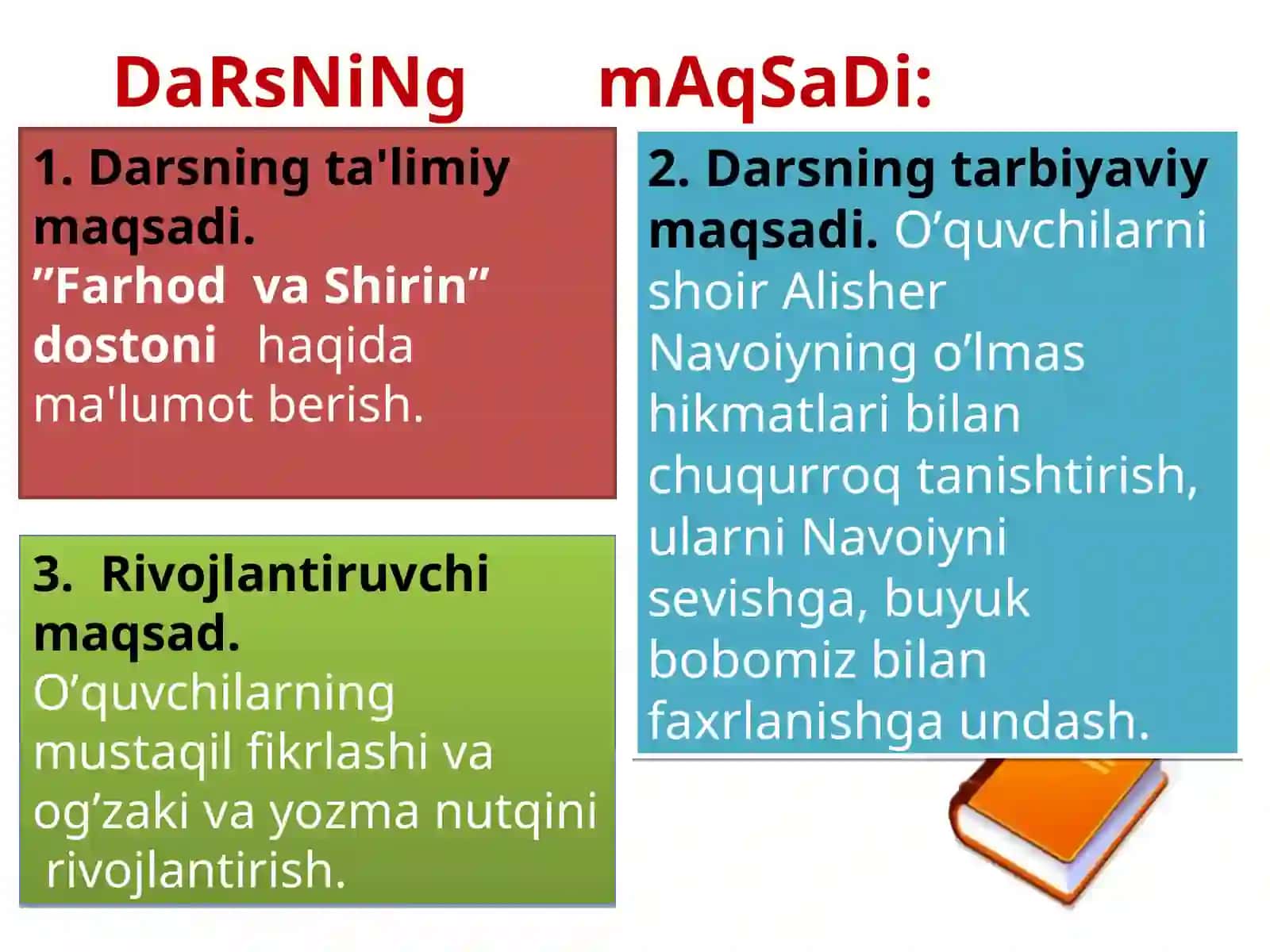 DaRsNiNg mAqSaDi:

1. Darsning ta'limiy maqsadi.
”Farhod va Shirin” dostoni haqida ma'lumot berish.

3. Rivojlantiruvchi maqsad.
O’quvchilarning mustaqil fikrlashi va og’zaki va yozma nutqini rivojlantirish.

2. Darsning tarbiyaviy maqsadi. O’quvchilarni shoir Alisher Navoiyning o’lmas hikmatlari bilan chuqurroq tanishtirish, ularni Navoiyni sevishga, buyuk bobomiz bilan faxrlanishga undash.